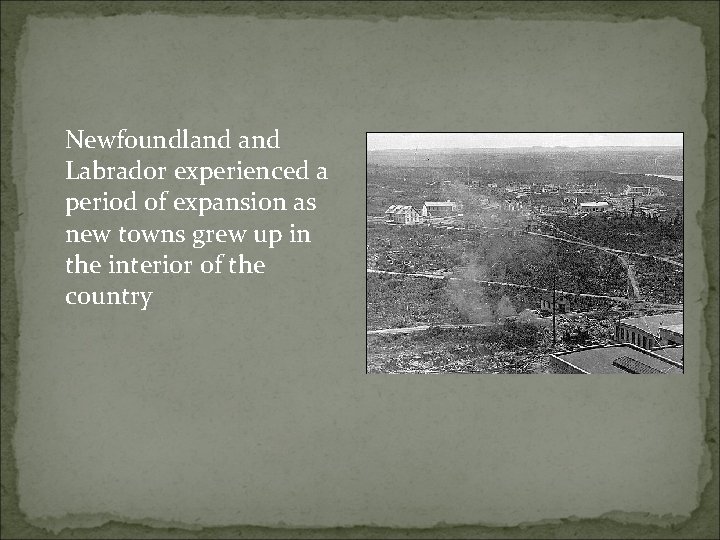 Newfoundland and Labrador experienced a period of expansion as new towns grew up in the interior of the country